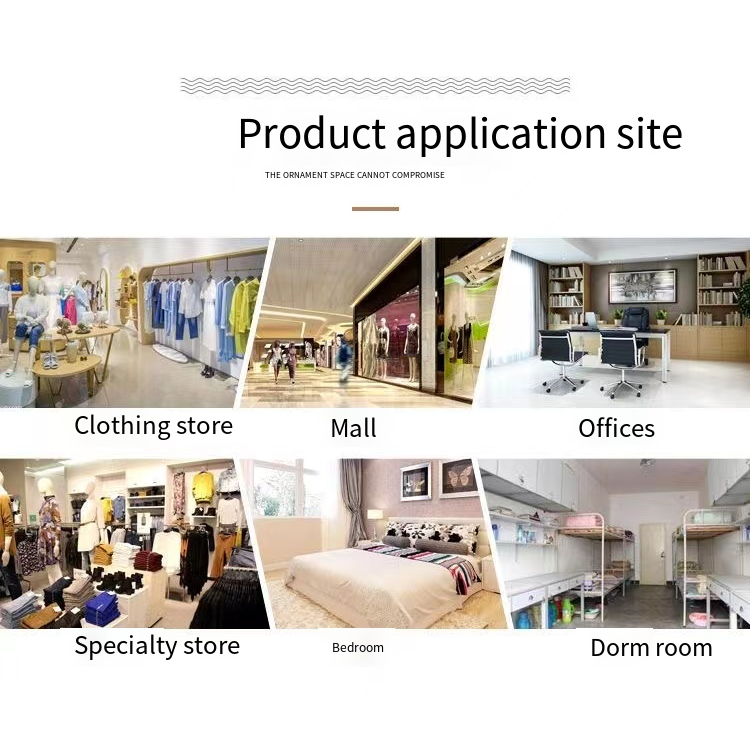 Product application site

THE ORNAMENT SPACE CANNOT COMPROMISE

Clothing store

Mall

Offices

Specialty store

Bedroom

Dorm room